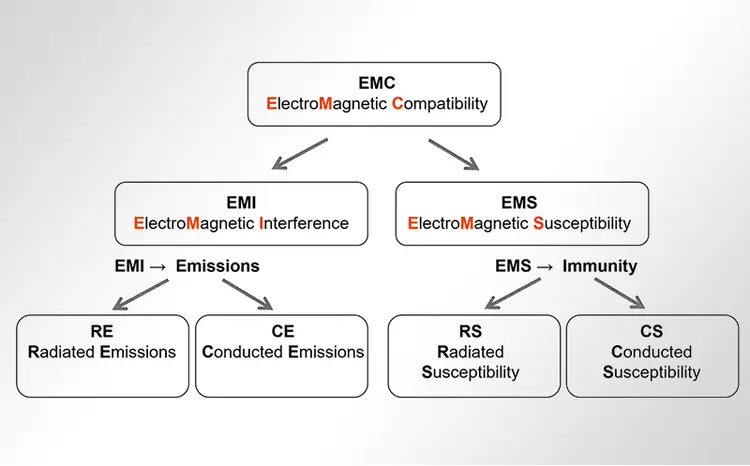 EMC
ElectroMagnetic Compatibility

EMI
ElectroMagnetic Interference

EMS
ElectroMagnetic Susceptibility

EMI → Emissions

EMS → Immunity

RE
Radiated Emissions

CE
Conducted Emissions

RS
Radiated Susceptibility

CS
Conducted Susceptibility